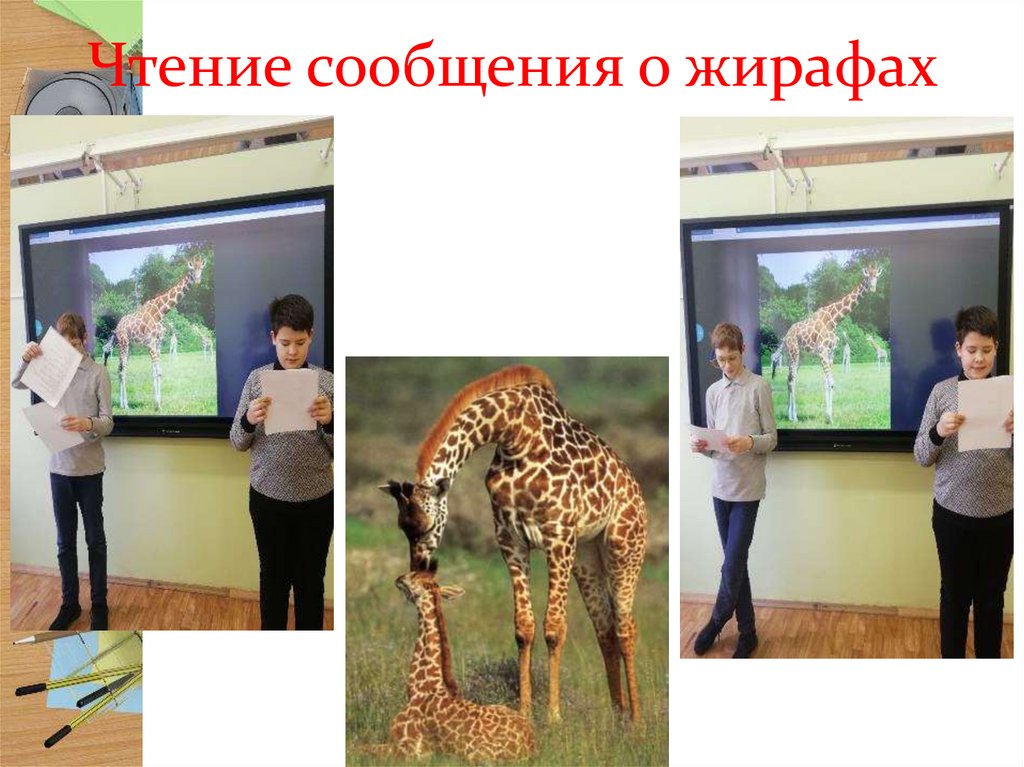 Чтение сообщения о жирафах